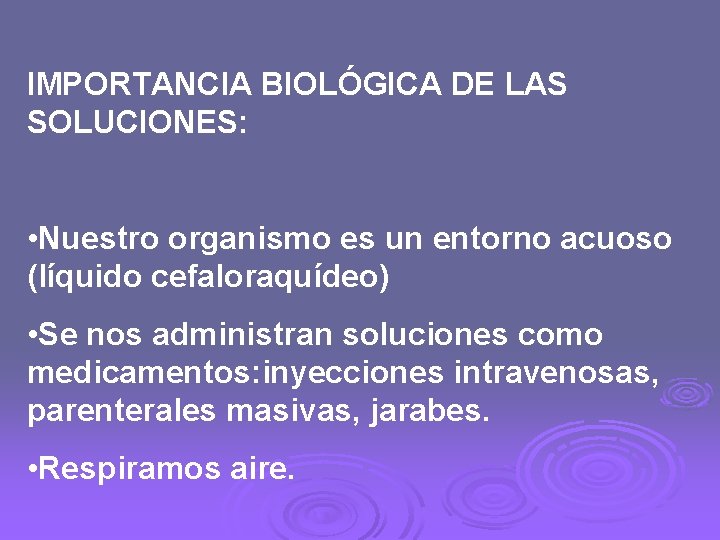 IMPORTANCIA BIOLÓGICA DE LAS SOLUCIONES:

•Nuestro organismo es un entorno acuoso (líquido cefaloraquídeo)

•Se nos administran soluciones como medicamentos:inyecciones intravenosas, parenterales masivas, jarabes.

•Respiramos aire.